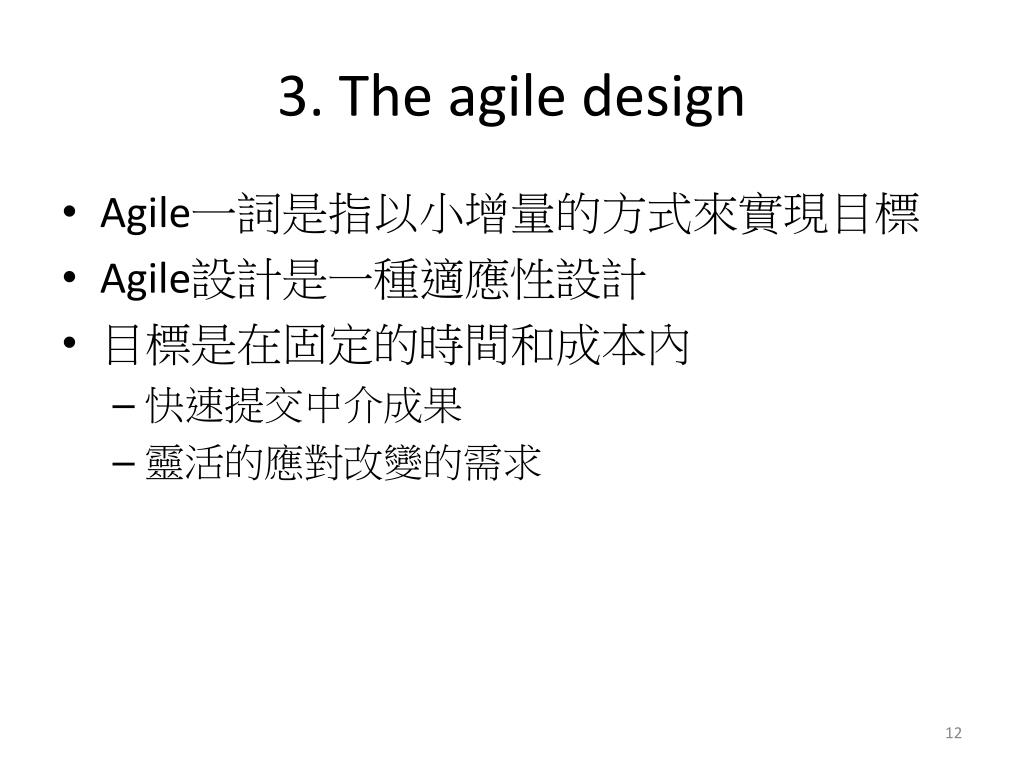 3. The agile design

• Agile一詞是指以小增量的方式來實現目標
• Agile設計是一種適應性設計
• 目標是在固定的時間和成本內
 – 快速提交中介成果
 – 靈活的應對改變的需求

12